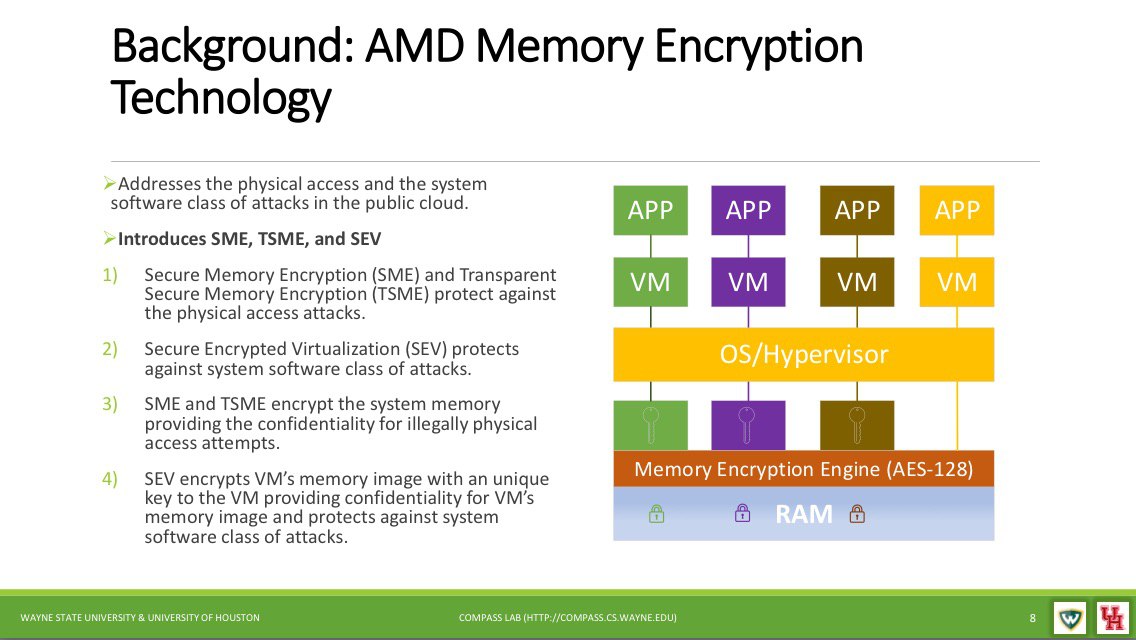 Background: AMD Memory Encryption Technology

➢Addresses the physical access and the system software class of attacks in the public cloud.

➢Introduces SME, TSME, and SEV

1) Secure Memory Encryption (SME) and Transparent Secure Memory Encryption (TSME) protect against the physical access attacks.

2) Secure Encrypted Virtualization (SEV) protects against system software class of attacks.

3) SME and TSME encrypt the system memory providing the confidentiality for illegally physical access attempts.

4) SEV encrypts VM's memory image with an unique key to the VM providing confidentiality for VM's memory image and protects against system software class of attacks.

APP APP APP APP

VM VM VM VM

OS/Hypervisor

Memory Encryption Engine (AES-128)

RAM

WAYNE STATE UNIVERSITY & UNIVERSITY OF HOUSTON COMPASS LAB (HTTP://COMPASS.CS.WAYNE.EDU) 8